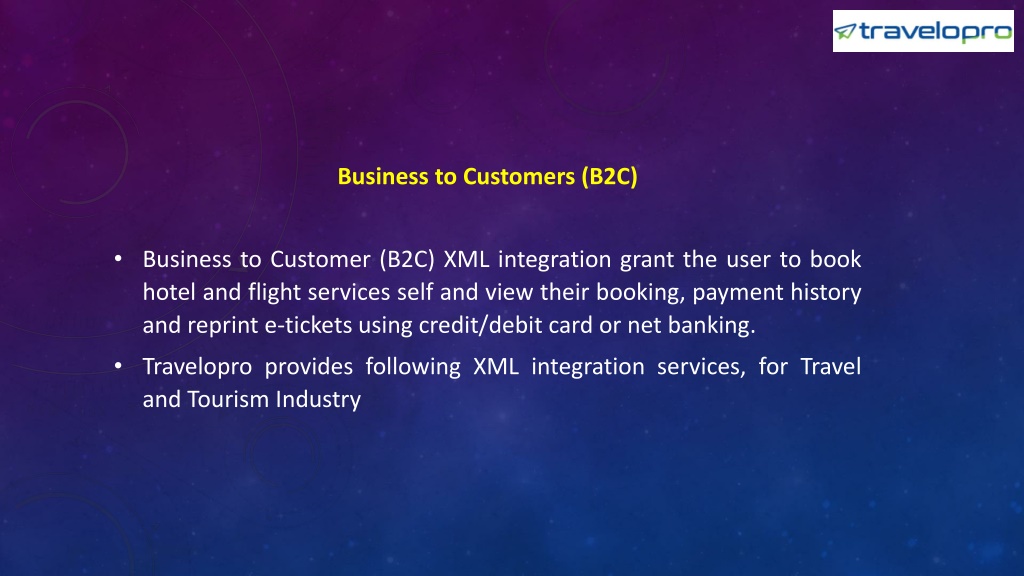 travelopro

Business to Customers (B2C)

• Business to Customer (B2C) XML integration grant the user to book hotel and flight services self and view their booking, payment history and reprint e-tickets using credit/debit card or net banking.

• Travelopro provides following XML integration services, for Travel and Tourism Industry